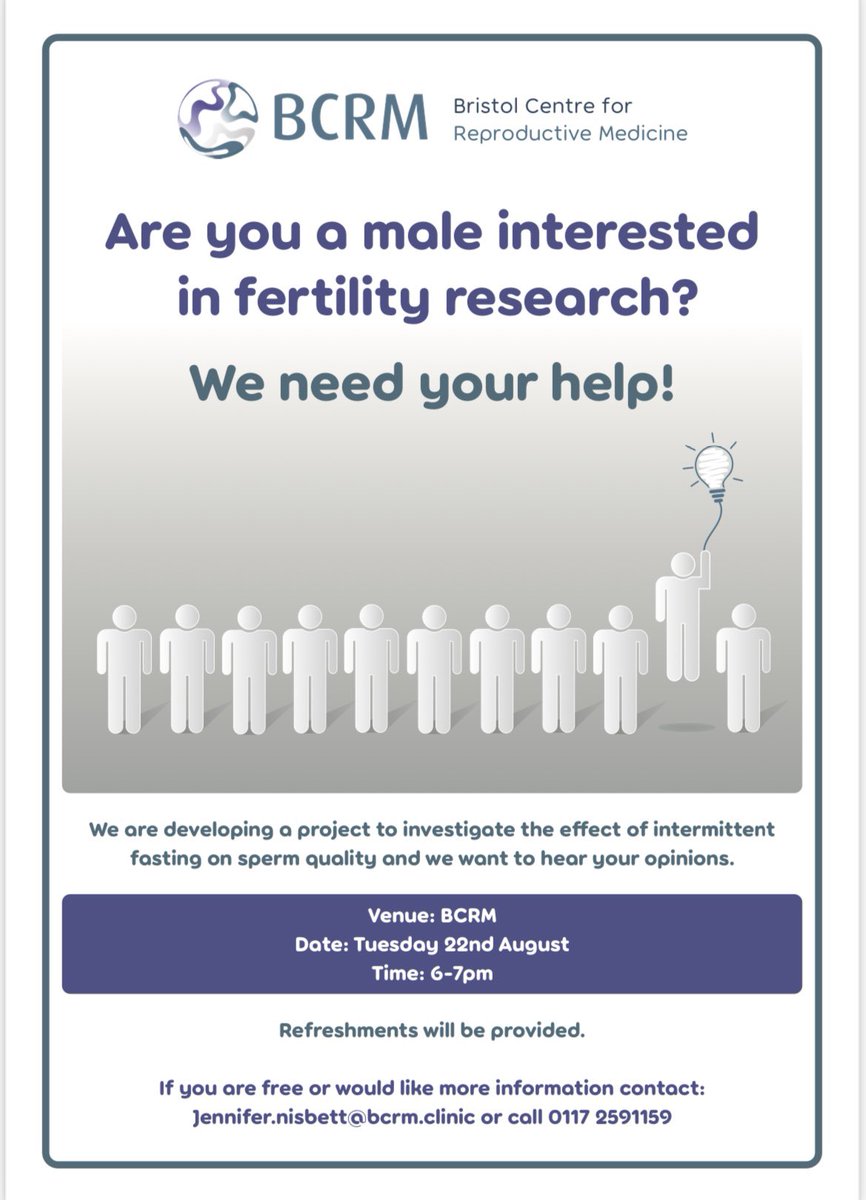 BCRM Bristol Centre for Reproductive Medicine

Are you a male interested in fertility research?

We need your help!

We are developing a project to investigate the effect of intermittent fasting on sperm quality and we want to hear your opinions.

Venue: BCRM
Date: Tuesday 22nd August
Time: 6-7pm

Refreshments will be provided.

If you are free or would like more information contact:
Jennifer.nisbett@bcrm.clinic or call 0117 2591159